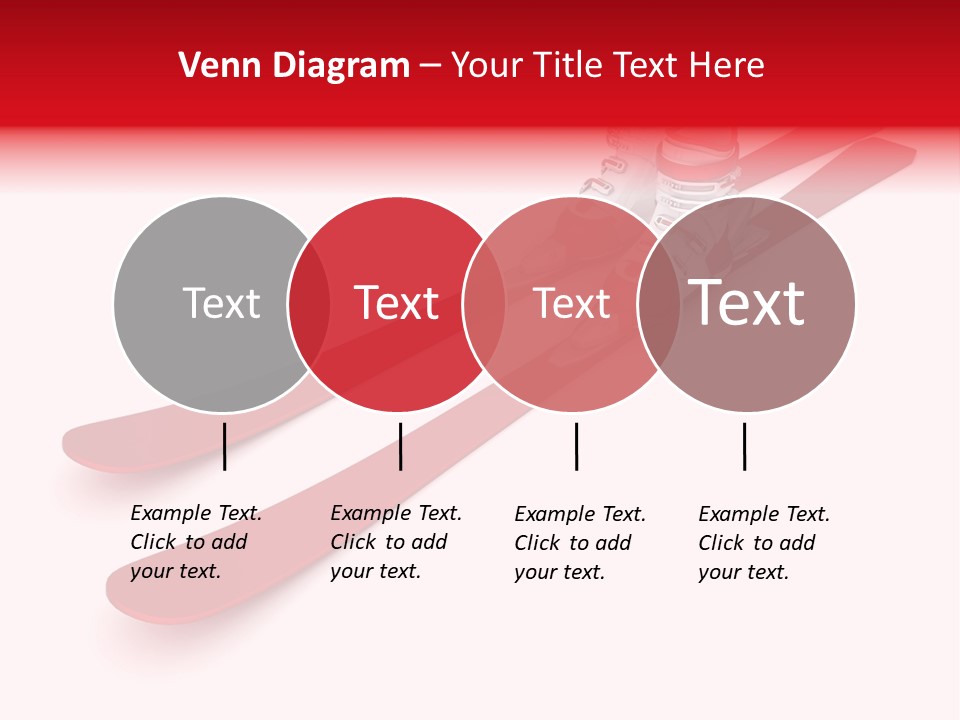 Venn Diagram – Your Title Text Here

Text

Text

Text

Text

Example Text. Click to add your text.

Example Text. Click to add your text.

Example Text. Click to add your text.

Example Text. Click to add your text.